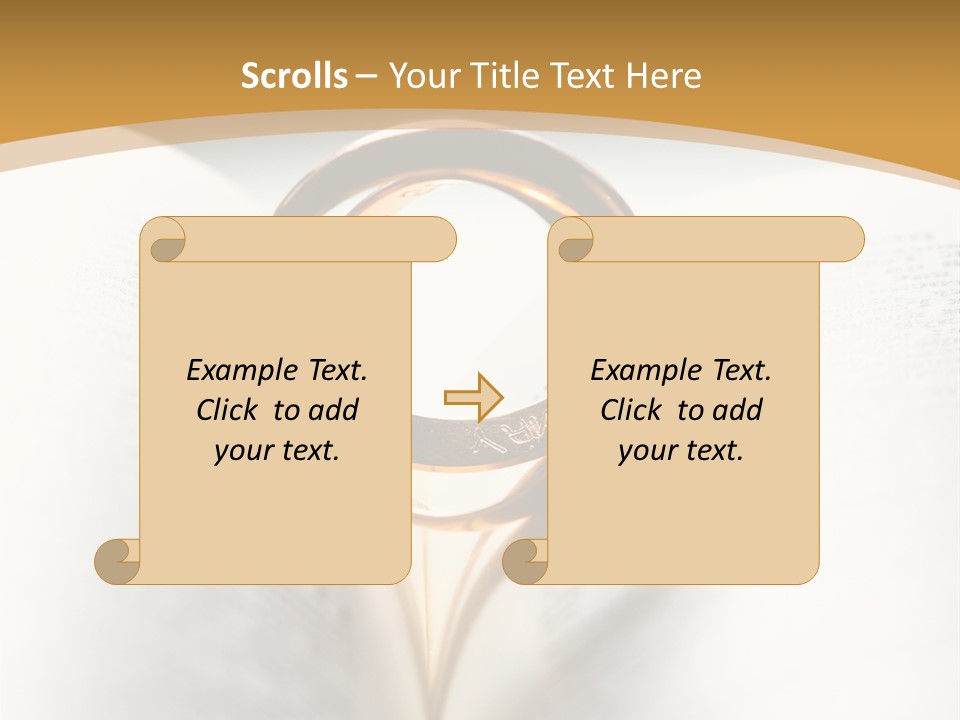 Scrolls – Your Title Text Here

Example Text. Click to add your text.

Example Text. Click to add your text.